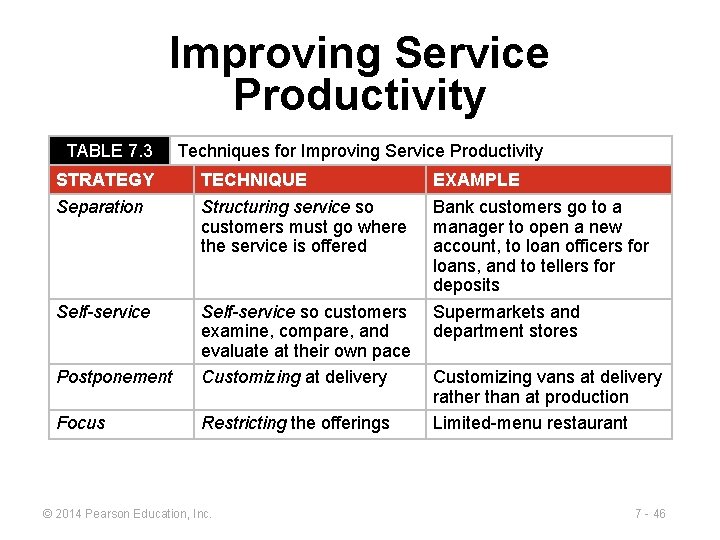 Improving Service Productivity

TABLE 7.3 Techniques for Improving Service Productivity

| STRATEGY | TECHNIQUE | EXAMPLE |
|---|---|---|
| Separation | Structuring service so customers must go where the service is offered | Bank customers go to a manager to open a new account, to loan officers for loans, and to tellers for deposits |
| Self-service | Self-service so customers examine, compare, and evaluate at their own pace | Supermarkets and department stores |
| Postponement | Customizing at delivery | Customizing vans at delivery rather than at production |
| Focus | Restricting the offerings | Limited-menu restaurant |

© 2014 Pearson Education, Inc.

7 - 46